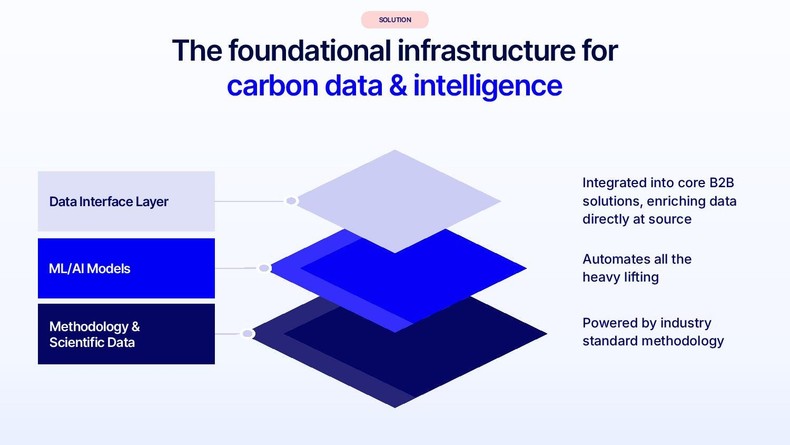 SOLUTION

The foundational infrastructure for carbon data & intelligence

Data Interface Layer

ML/AI Models

Methodology & Scientific Data

Integrated into core B2B solutions, enriching data directly at source

Automates all the heavy lifting

Powered by industry standard methodology